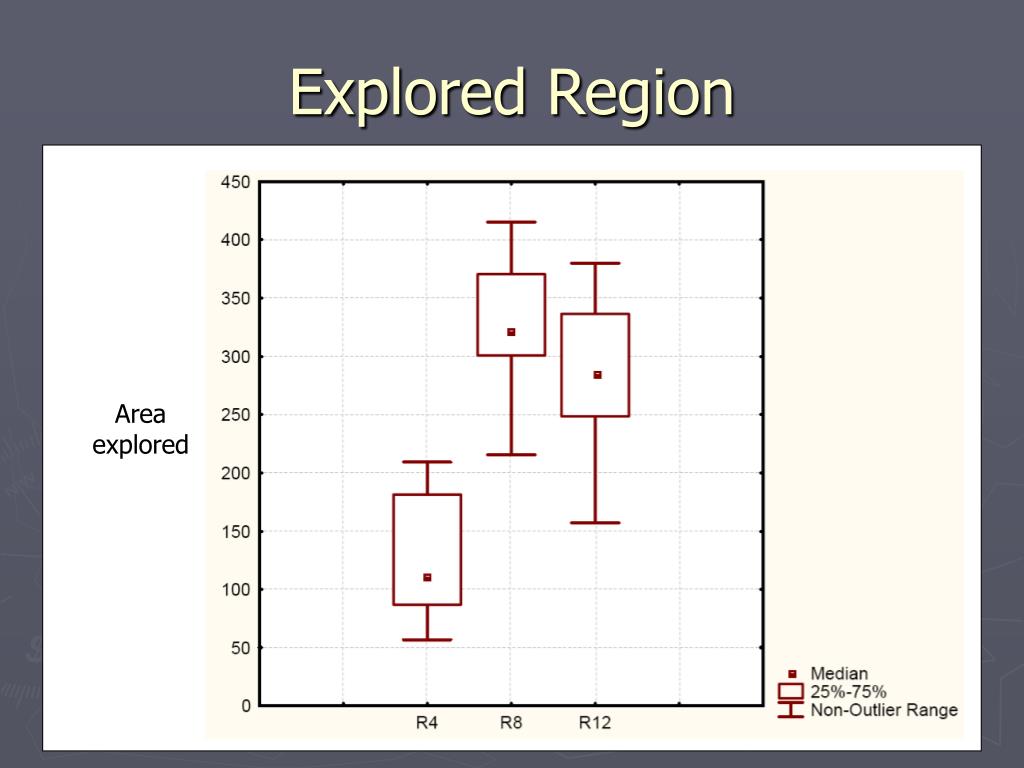 Explored Region

Area explored

450
400
350
300
250
200
150
100
50
0

R4 R8 R12

Median
25%-75%
Non-Outlier Range